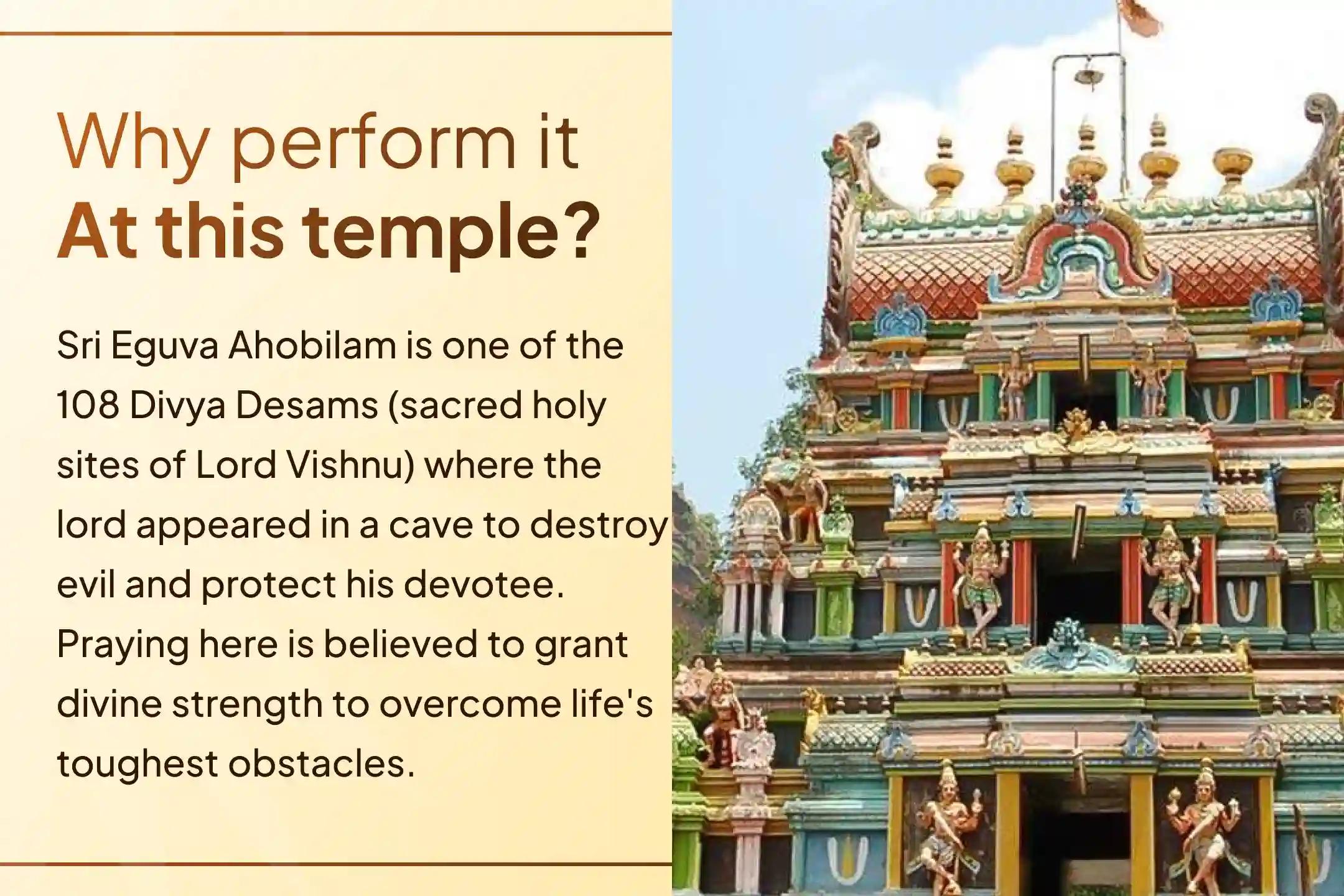 Why perform it
At this temple?

Sri Eguva Ahobilam is one of the 108 Divya Desams (sacred holy sites of Lord Vishnu) where the lord appeared in a cave to destroy evil and protect his devotee. Praying here is believed to grant divine strength to overcome life's toughest obstacles.